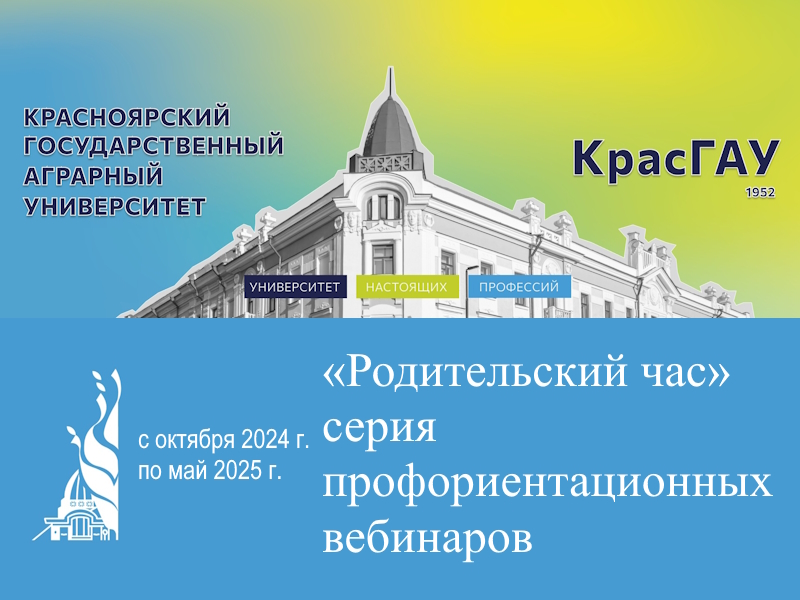 КРАСНОЯРСКИЙ ГОСУДАРСТВЕННЫЙ АГРАРНЫЙ УНИВЕРСИТЕТ

КрасГАУ
1952

УНИВЕРСИТЕТ НАСТОЯЩИХ ПРОФЕССИЙ

с октября 2024 г. по май 2025 г.

«Родительский час» серия профориентационных вебинаров